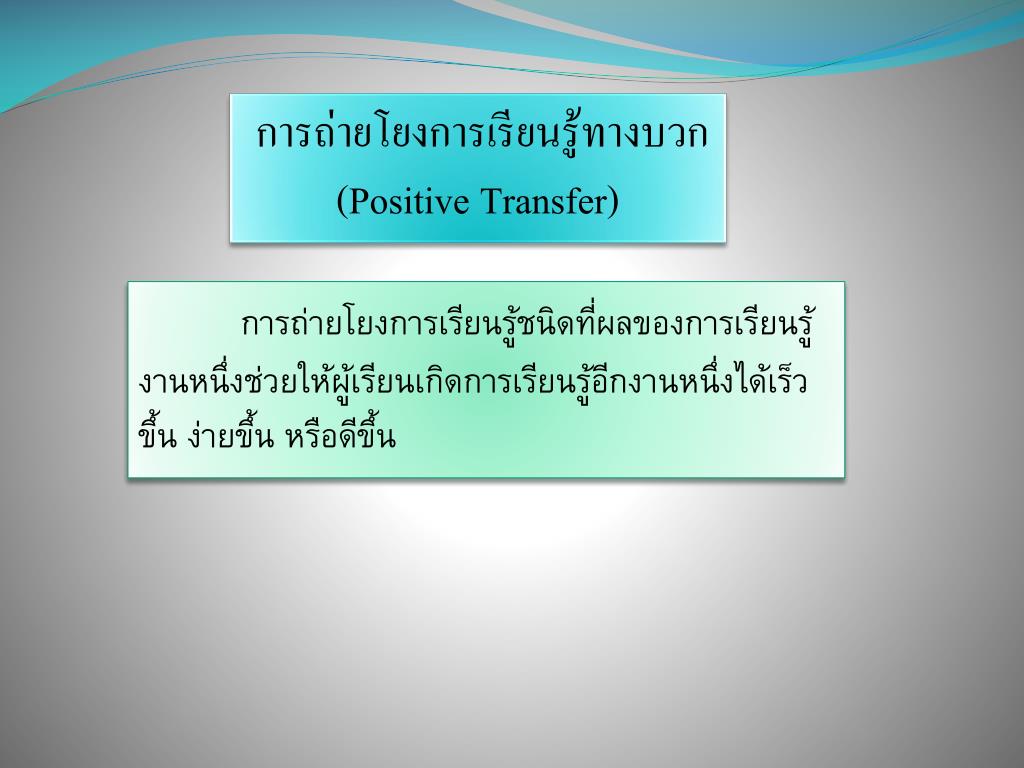 การถ่ายโยงการเรียนรู้ทางบวก
(Positive Transfer)

การถ่ายโยงการเรียนรู้ชนิดที่ผลของการเรียนรู้งานหนึ่งช่วยให้ผู้เรียนเกิดการเรียนรู้อีกงานหนึ่งได้เร็วขึ้น ง่ายขึ้น หรือดีขึ้น